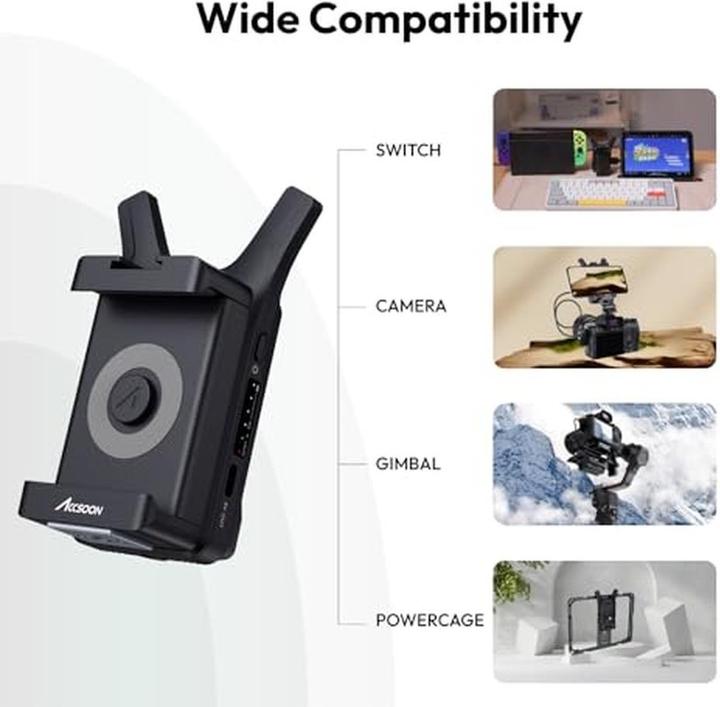 Wide Compatibility

SWITCH

CAMERA

GIMBAL

POWERCAGE

ACCSOON